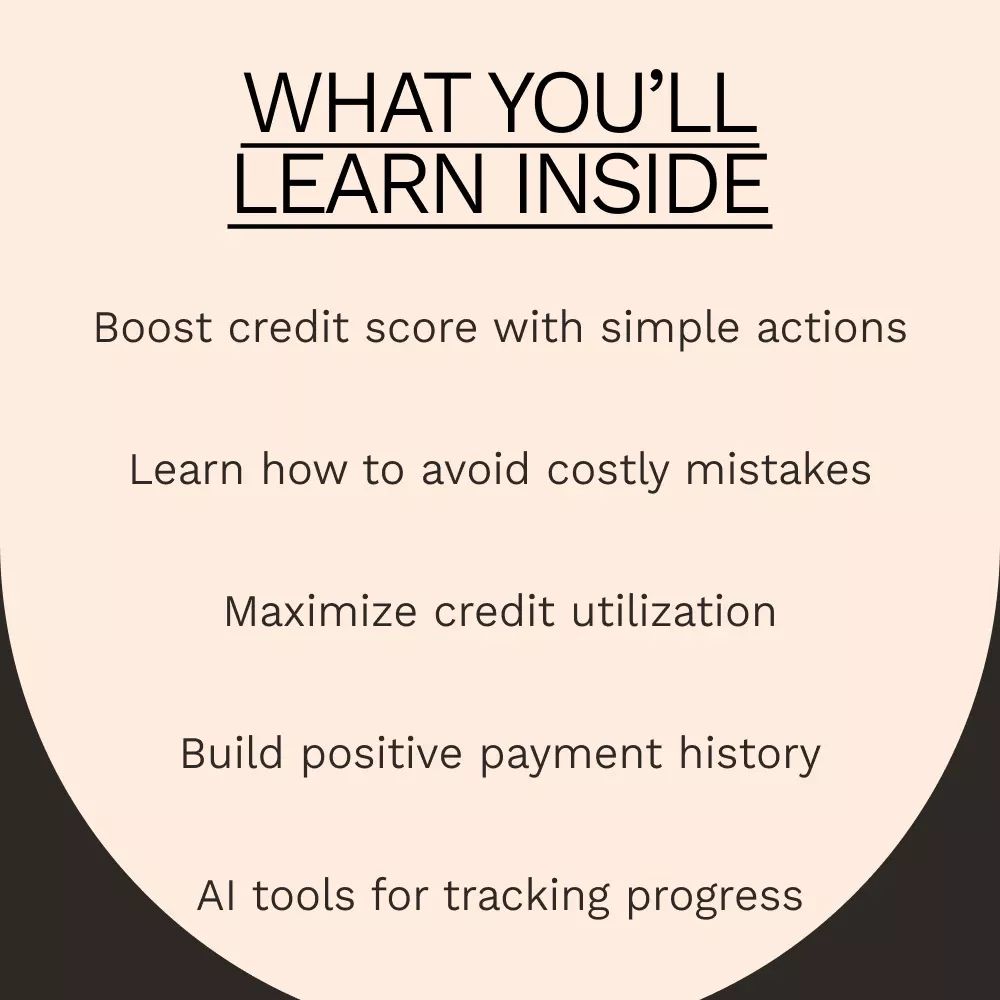 WHAT YOU'LL LEARN INSIDE

Boost credit score with simple actions

Learn how to avoid costly mistakes

Maximize credit utilization

Build positive payment history

AI tools for tracking progress